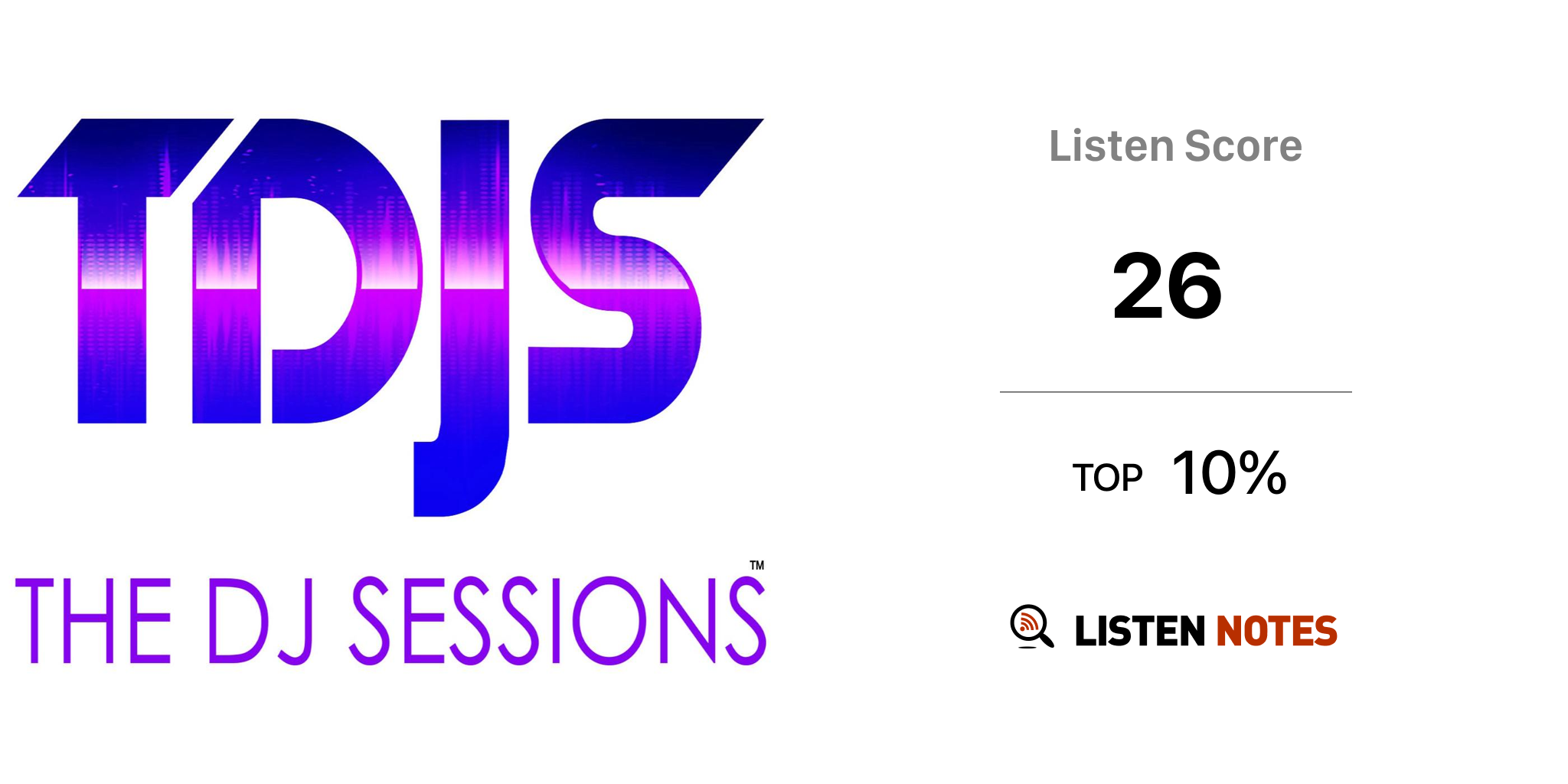 TDJS

THE DJ SESSIONS™

Listen Score

26

TOP 10%

LISTEN NOTES